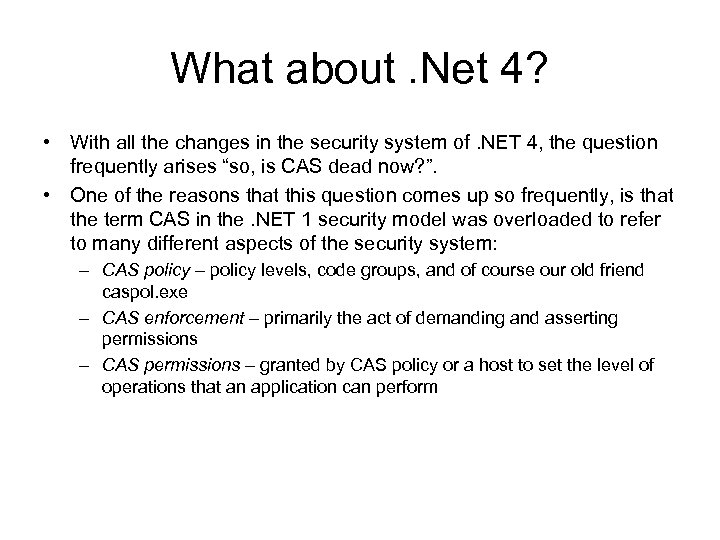 What about .Net 4?

• With all the changes in the security system of .NET 4, the question frequently arises “so, is CAS dead now?”.
• One of the reasons that this question comes up so frequently, is that the term CAS in the .NET 1 security model was overloaded to refer to many different aspects of the security system:
– CAS policy – policy levels, code groups, and of course our old friend caspol.exe
– CAS enforcement – primarily the act of demanding and asserting permissions
– CAS permissions – granted by CAS policy or a host to set the level of operations that an application can perform